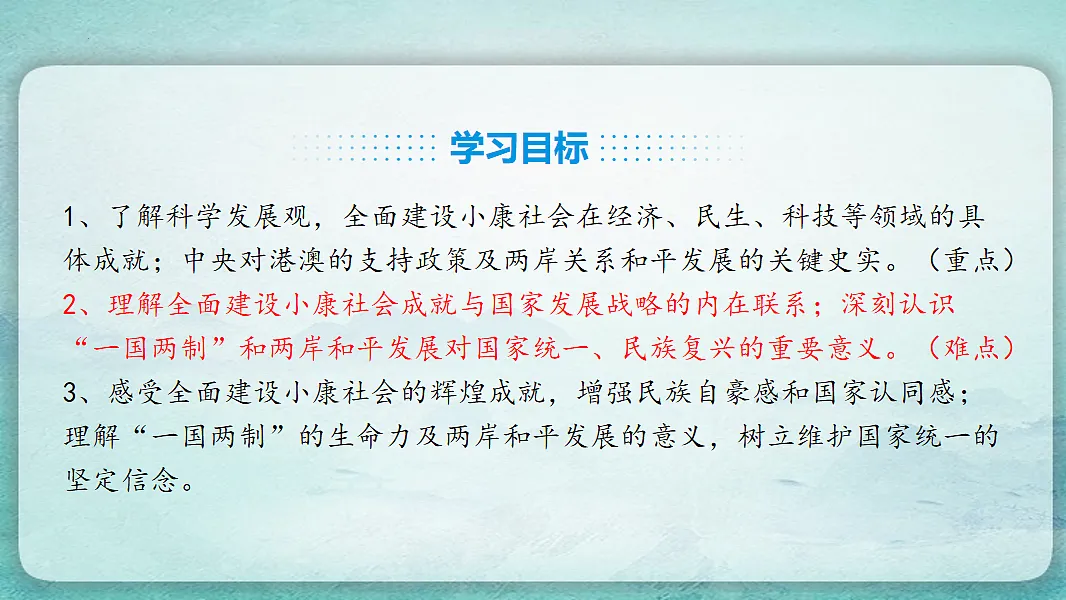 学习目标

1、了解科学发展观，全面建设小康社会在经济、民生、科技等领域的具体成就；中央对港澳的支持政策及两岸关系和平发展的关键史实。（重点）

2、理解全面建设小康社会成就与国家发展战略的内在联系；深刻认识“一国两制”和两岸和平发展对国家统一、民族复兴的重要意义。（难点）

3、感受全面建设小康社会的辉煌成就，增强民族自豪感和国家认同感；理解“一国两制”的生命力及两岸和平发展的意义，树立维护国家统一的坚定信念。